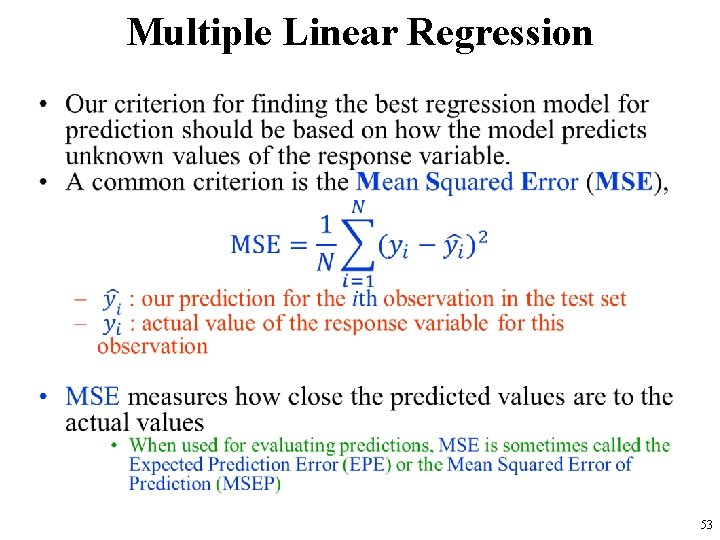 Multiple Linear Regression

• Our criterion for finding the best regression model for prediction should be based on how the model predicts unknown values of the response variable.
• A common criterion is the Mean Squared Error (MSE),

$\text{MSE} = \frac{1}{N}\sum_{i=1}^{N}(y_i - \hat{y}_i)^2$

– $\hat{y}_i$ : our prediction for the $i$th observation in the test set
– $y_i$ : actual value of the response variable for this observation

• MSE measures how close the predicted values are to the actual values
• When used for evaluating predictions, MSE is sometimes called the Expected Prediction Error (EPE) or the Mean Squared Error of Prediction (MSEP)

53